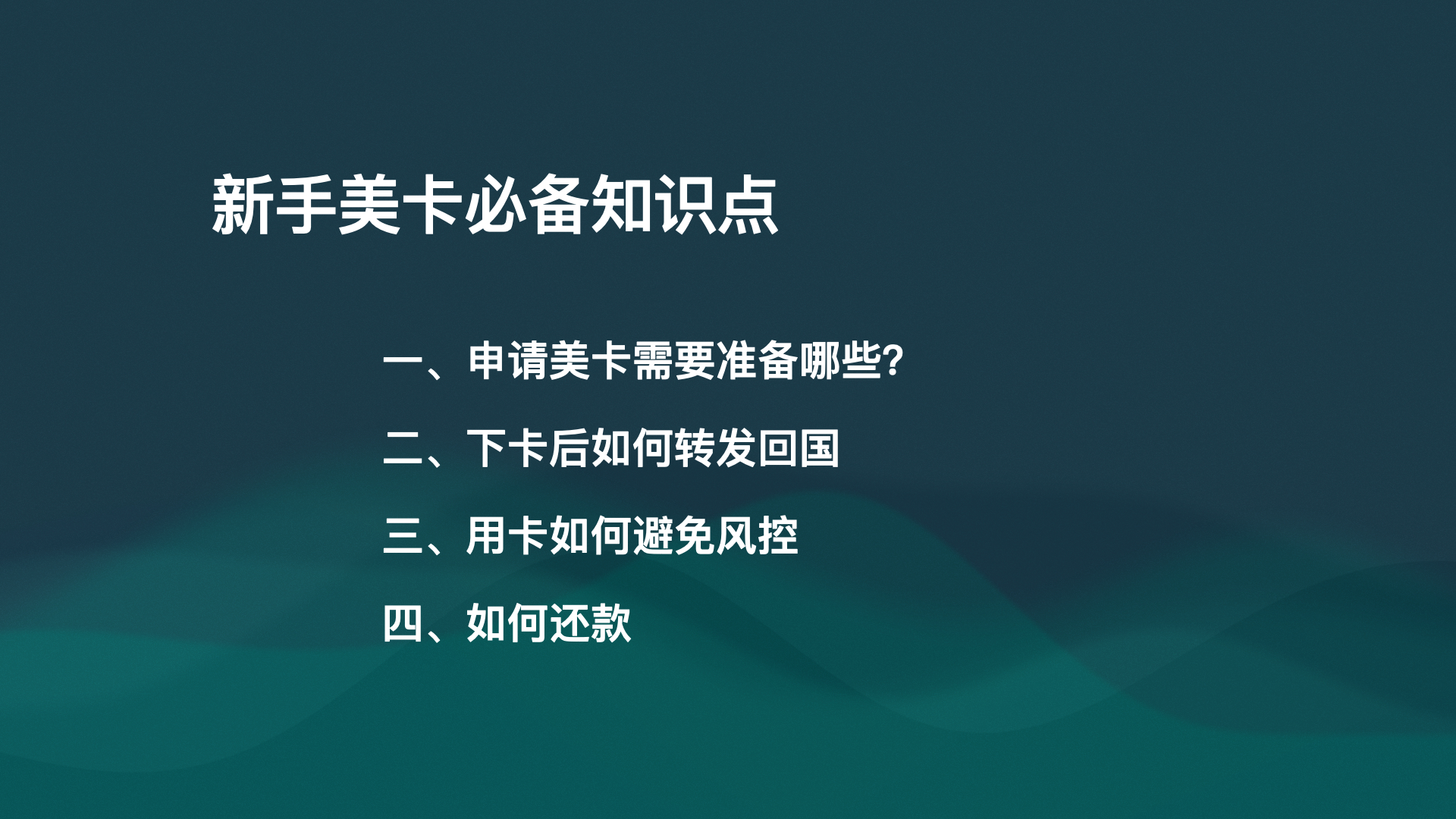 新手美卡必备知识点

一、申请美卡需要准备哪些?

二、下卡后如何转发回国

三、用卡如何避免风控

四、如何还款